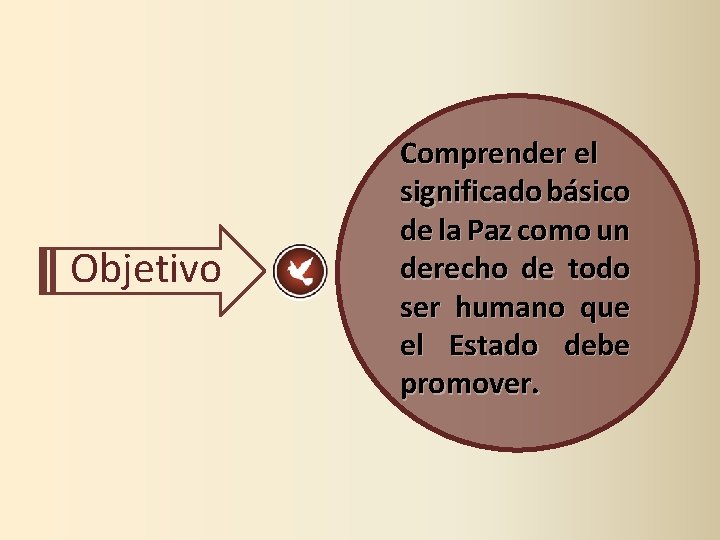 Objetivo

Comprender el significado básico de la Paz como un derecho de todo ser humano que el Estado debe promover.